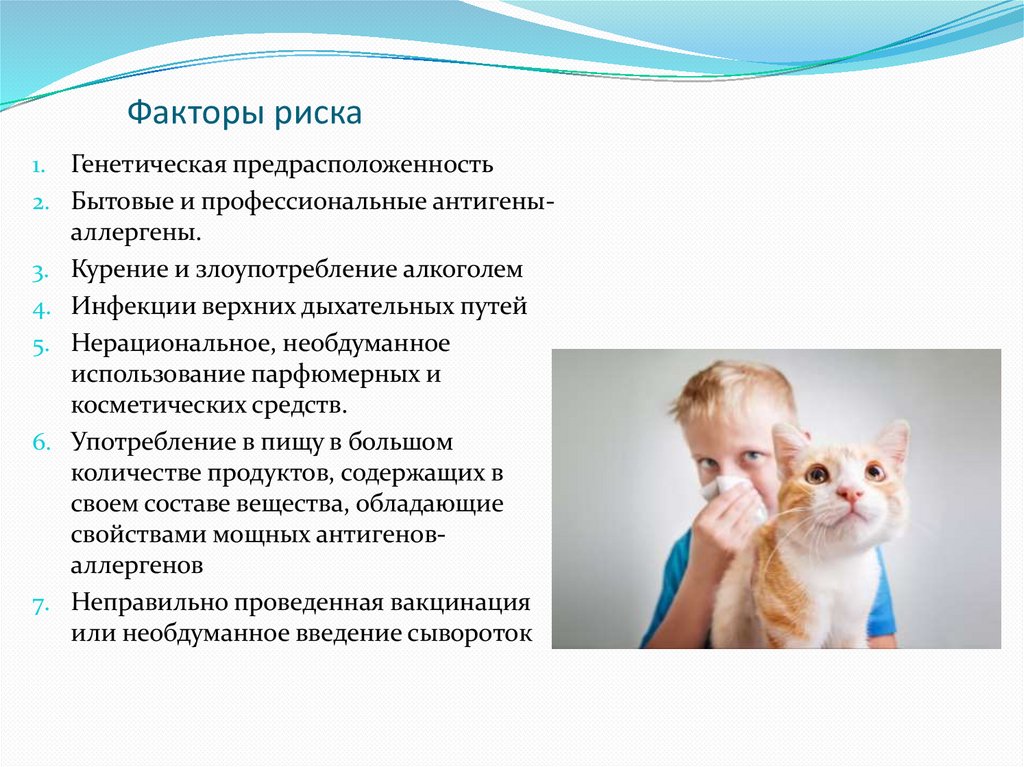 Факторы риска

1. Генетическая предрасположенность
2. Бытовые и профессиональные антигены-аллергены.
3. Курение и злоупотребление алкоголем
4. Инфекции верхних дыхательных путей
5. Нерациональное, необдуманное использование парфюмерных и косметических средств.
6. Употребление в пищу в большом количестве продуктов, содержащих в своем составе вещества, обладающие свойствами мощных антигенов-аллергенов
7. Неправильно проведенная вакцинация или необдуманное введение сывороток